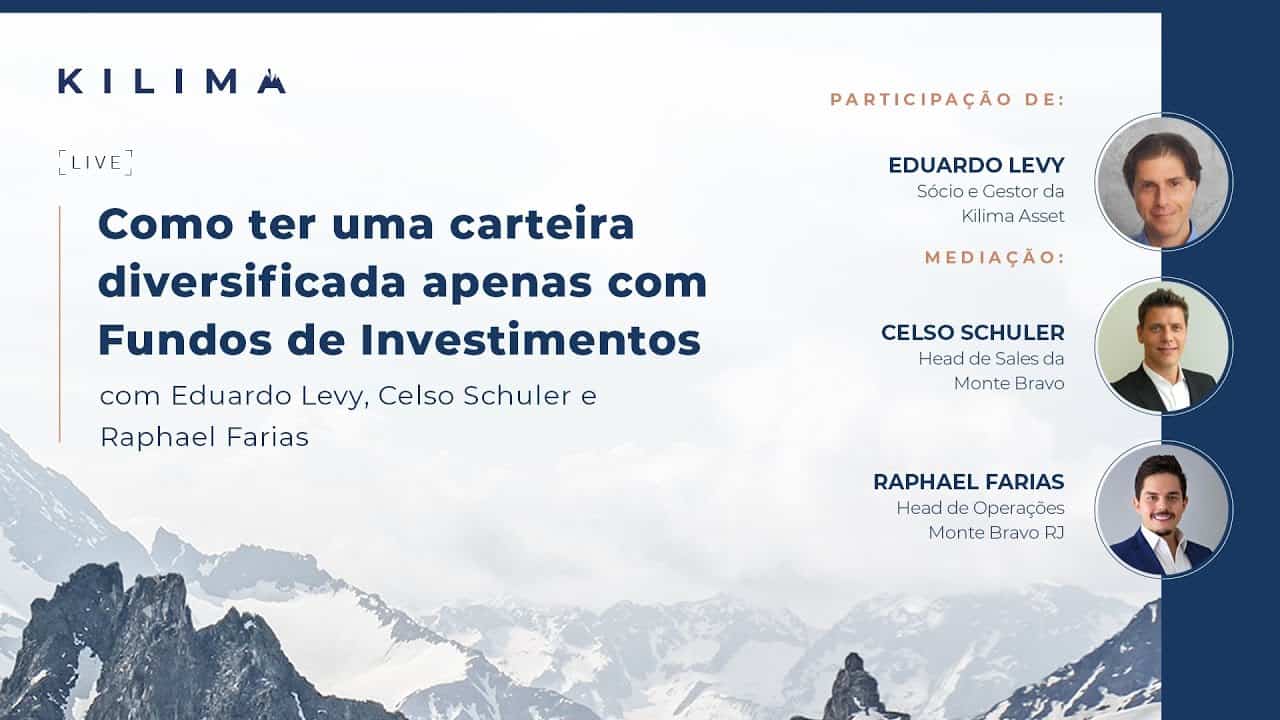 KILIMA

LIVE

Como ter uma carteira diversificada apenas com Fundos de Investimentos

com Eduardo Levy, Celso Schuler e Raphael Farias

PARTICIPAÇÃO DE:

EDUARDO LEVY
Sócio e Gestor da Kilima Asset

MEDIAÇÃO:

CELSO SCHULER
Head de Sales da Monte Bravo

RAPHAEL FARIAS
Head de Operações Monte Bravo RJ